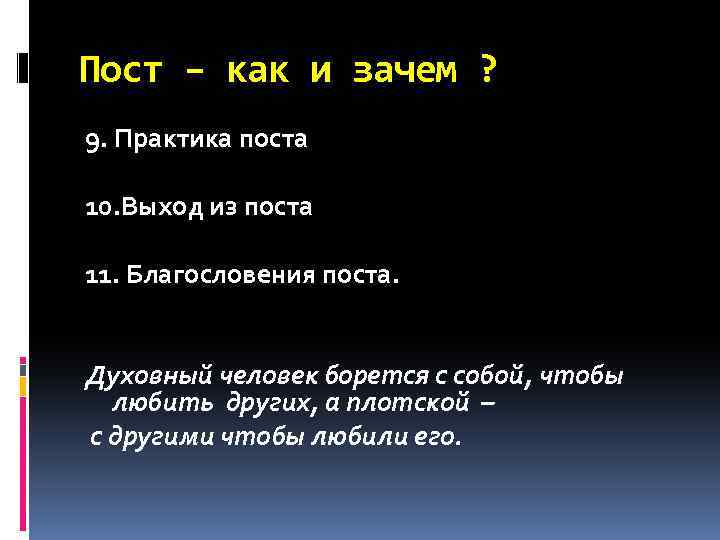 Пост – как и зачем ?

9. Практика поста

10.Выход из поста

11. Благословения поста.

Духовный человек борется с собой, чтобы любить других, а плотской – с другими чтобы любили его.